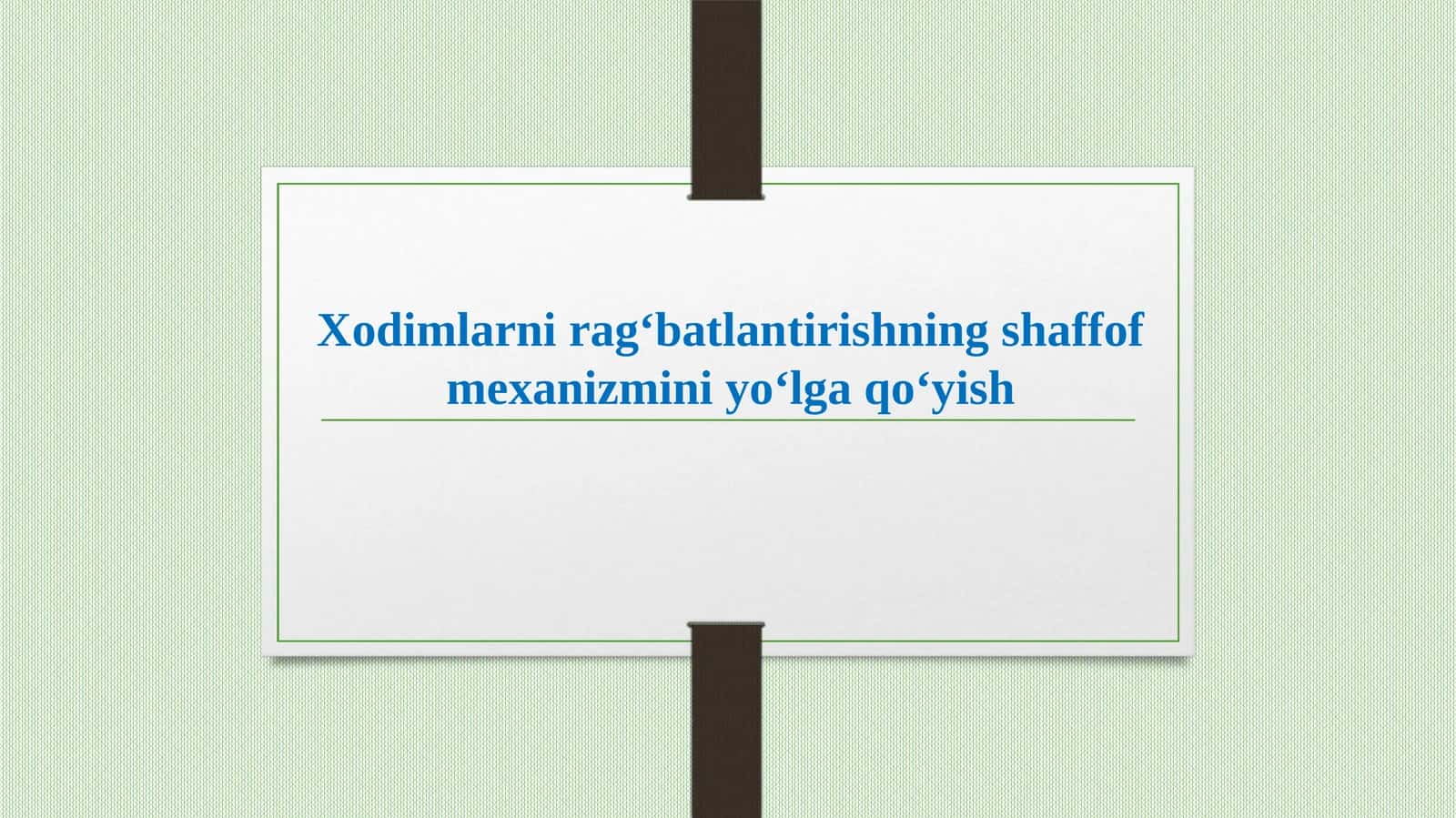 Xodimlarni rag‘batlantirishning shaffof mexanizmini yo‘lga qo‘yish